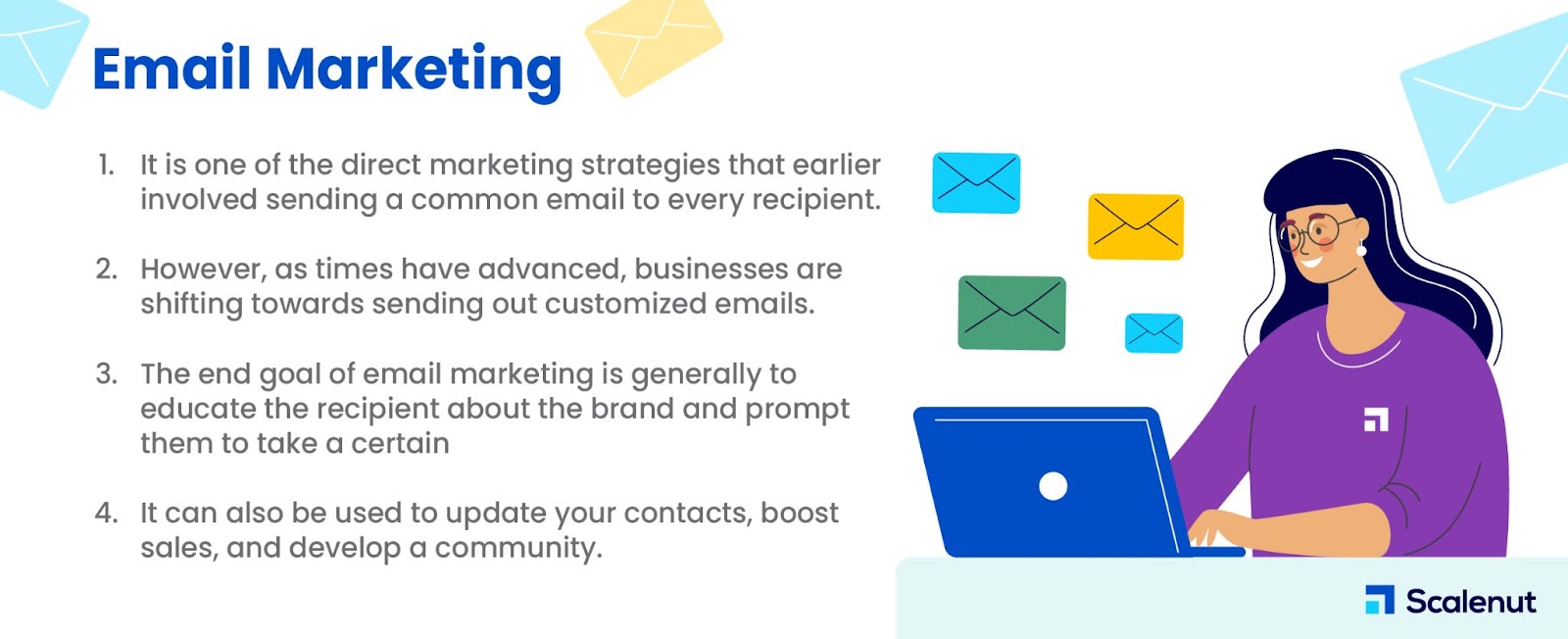 Email Marketing

1. It is one of the direct marketing strategies that earlier involved sending a common email to every recipient.

2. However, as times have advanced, businesses are shifting towards sending out customized emails.

3. The end goal of email marketing is generally to educate the recipient about the brand and prompt them to take a certain

4. It can also be used to update your contacts, boost sales, and develop a community.

Scalenut